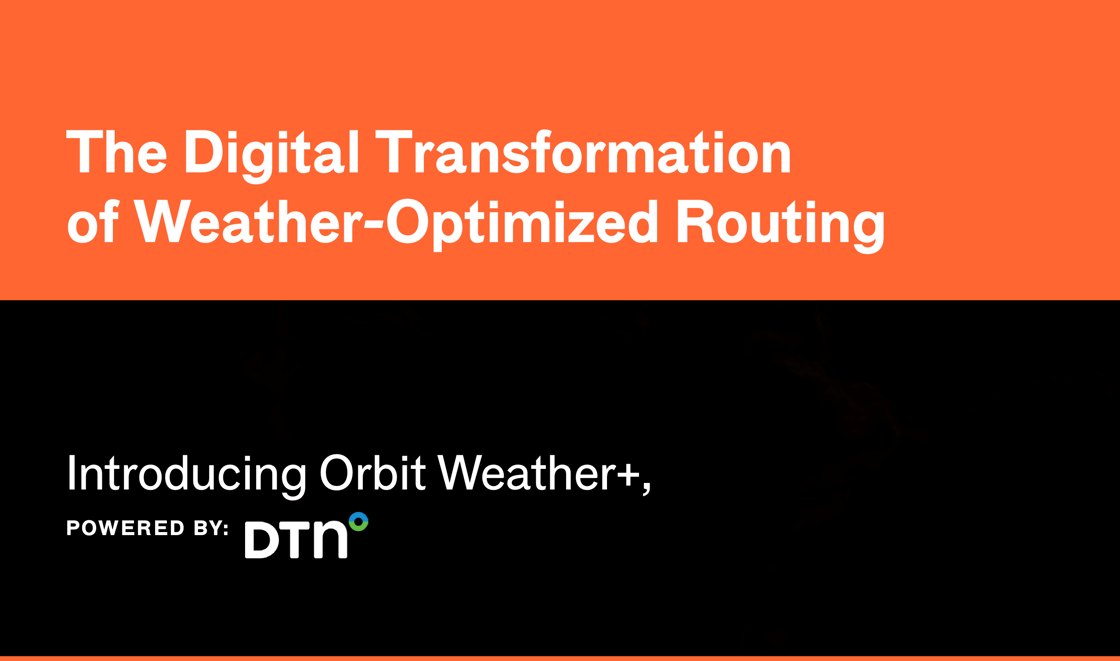 The Digital Transformation of Weather-Optimized Routing

Introducing Orbit Weather+,
POWERED BY: DTN